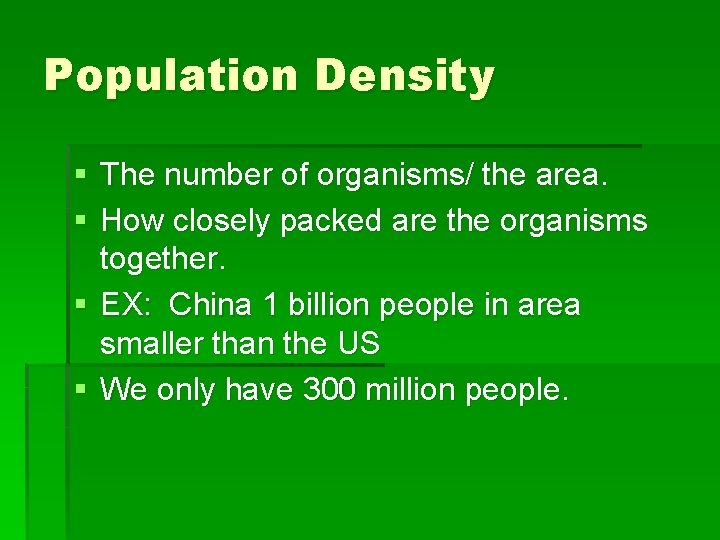 Population Density

▪ The number of organisms/ the area.
▪ How closely packed are the organisms together.
▪ EX:  China 1 billion people in area smaller than the US
▪ We only have 300 million people.